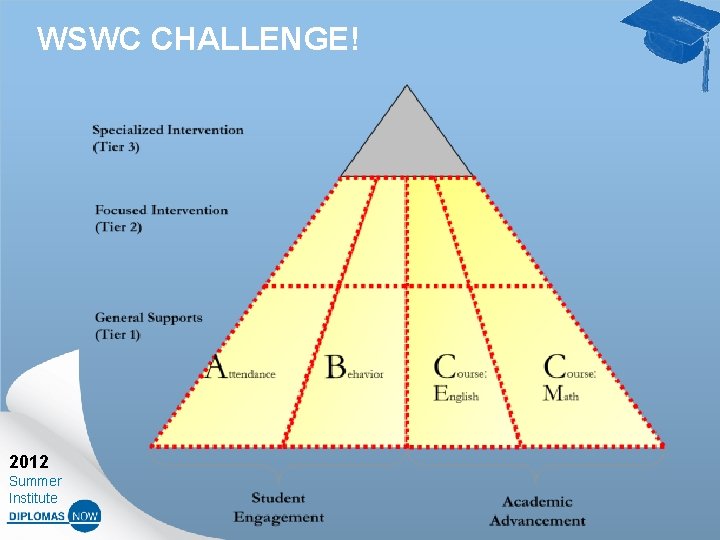 WSWC CHALLENGE!

Specialized Intervention
(Tier 3)

Focused Intervention
(Tier 2)

General Supports
(Tier 1)

Attendance

Behavior

Course: English

Course: Math

Student Engagement

Academic Advancement

2012
Summer
Institute
DIPLOMAS NOW